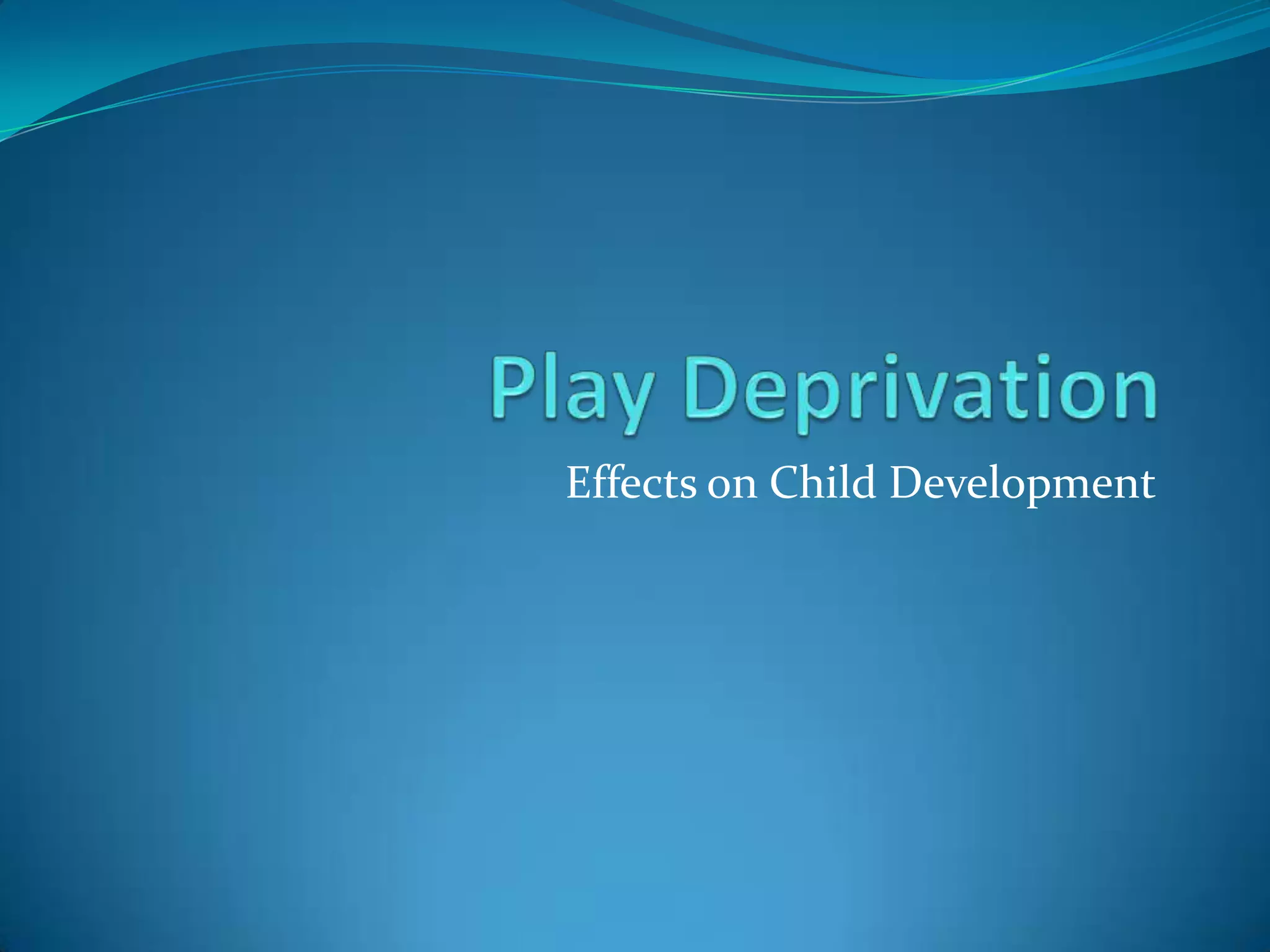 Play Deprivation

Effects on Child Development